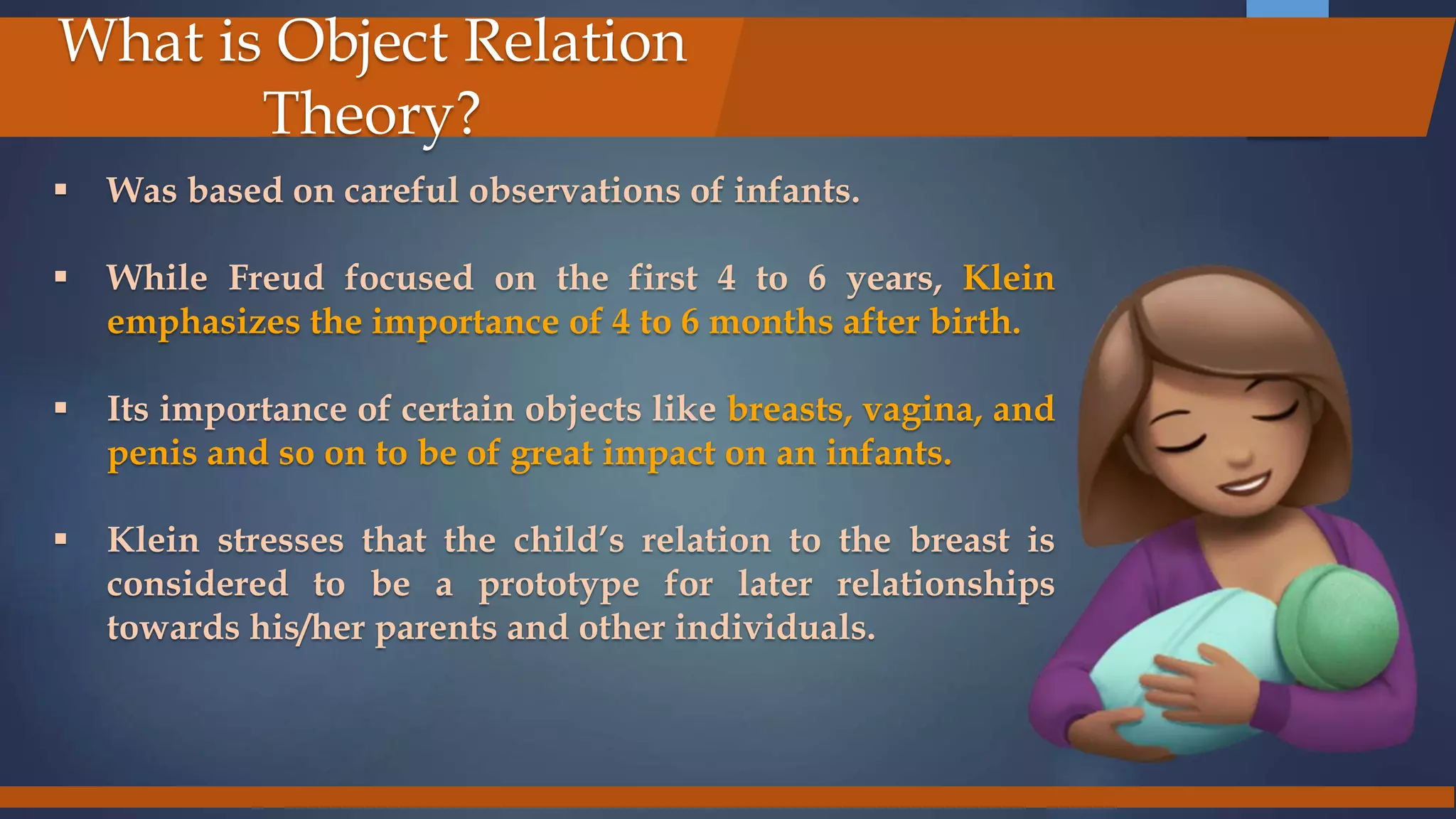 What is Object Relation Theory?

▪ Was based on careful observations of infants.

▪ While Freud focused on the first 4 to 6 years, Klein emphasizes the importance of 4 to 6 months after birth.

▪ Its importance of certain objects like breasts, vagina, and penis and so on to be of great impact on an infants.

▪ Klein stresses that the child's relation to the breast is considered to be a prototype for later relationships towards his/her parents and other individuals.